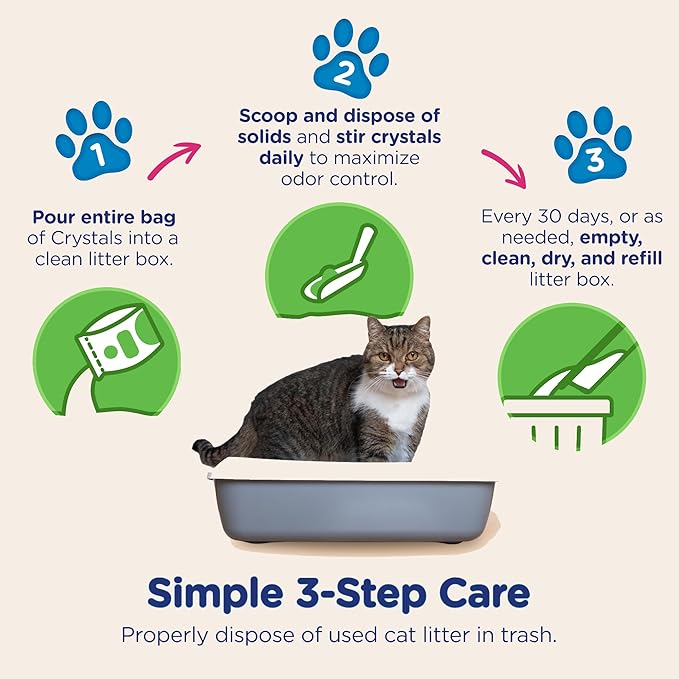 1

Pour entire bag of Crystals into a clean litter box.

2

Scoop and dispose of solids and stir crystals daily to maximize odor control.

3

Every 30 days, or as needed, empty, clean, dry, and refill litter box.

Simple 3-Step Care

Properly dispose of used cat litter in trash.